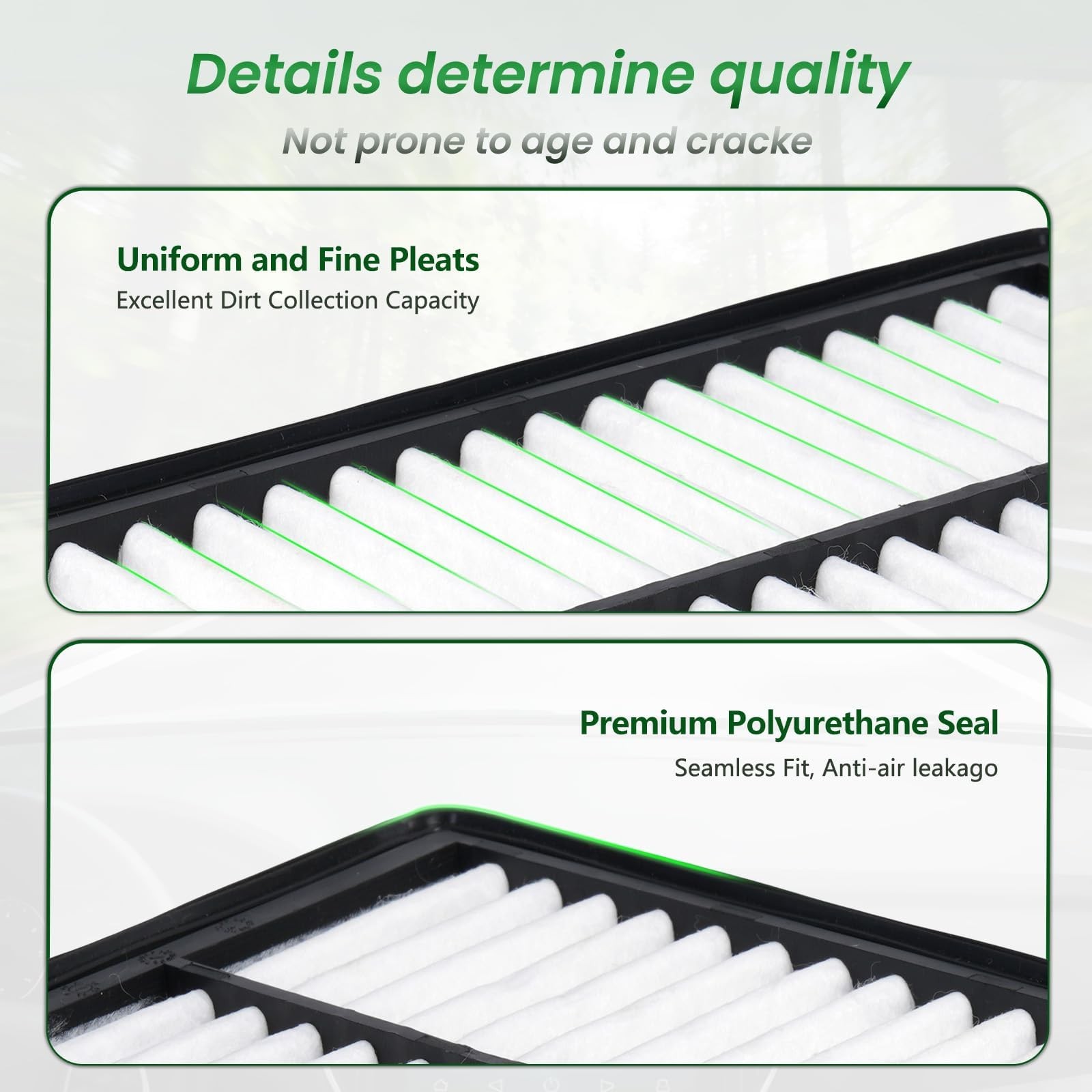 Details determine quality

Not prone to age and cracke

Uniform and Fine Pleats

Excellent Dirt Collection Capacity

Premium Polyurethane Seal

Seamless Fit, Anti-air leakago